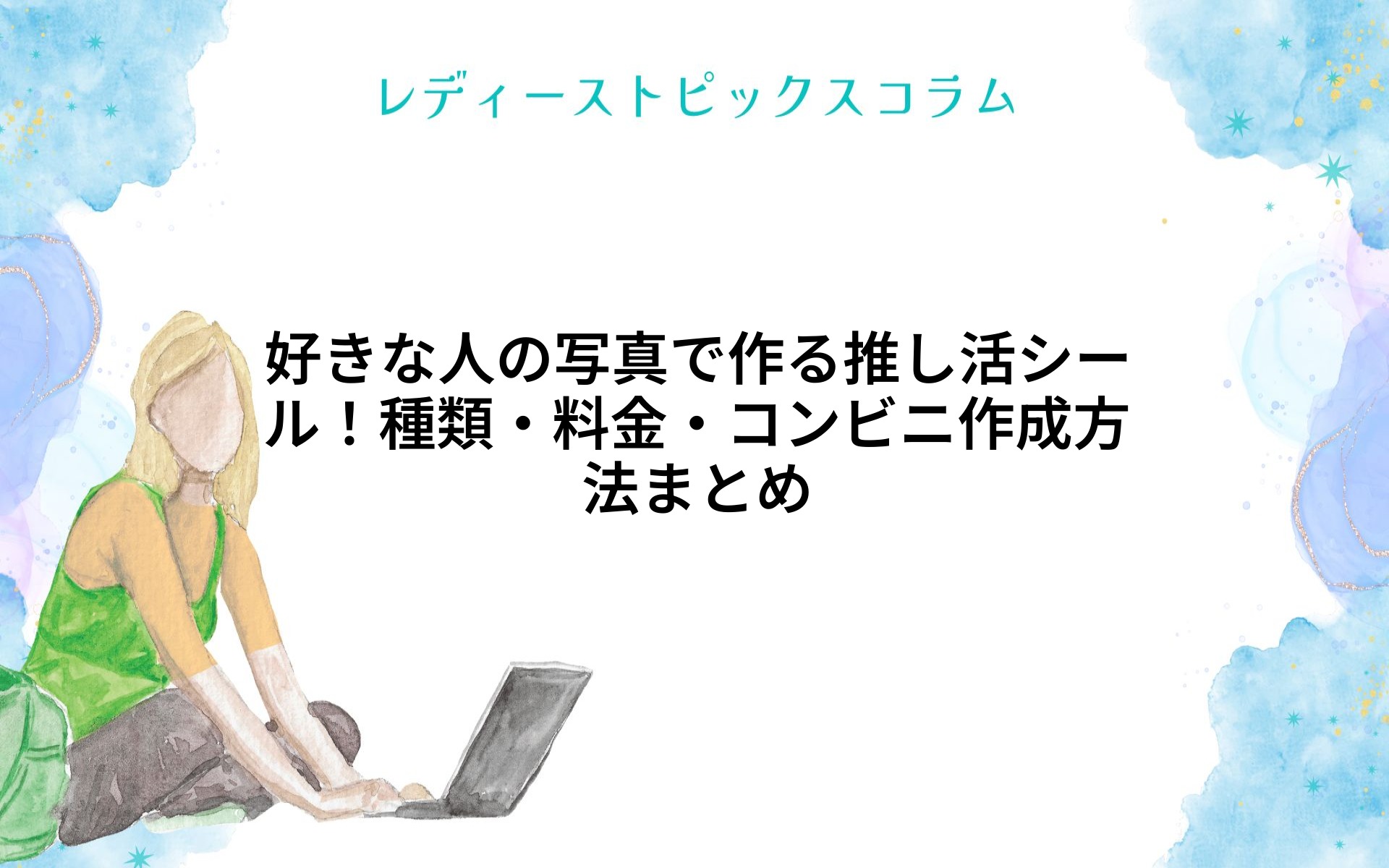 レディーストピックスコラム

好きな人の写真で作る推し活シール！種類・料金・コンビニ作成方法まとめ